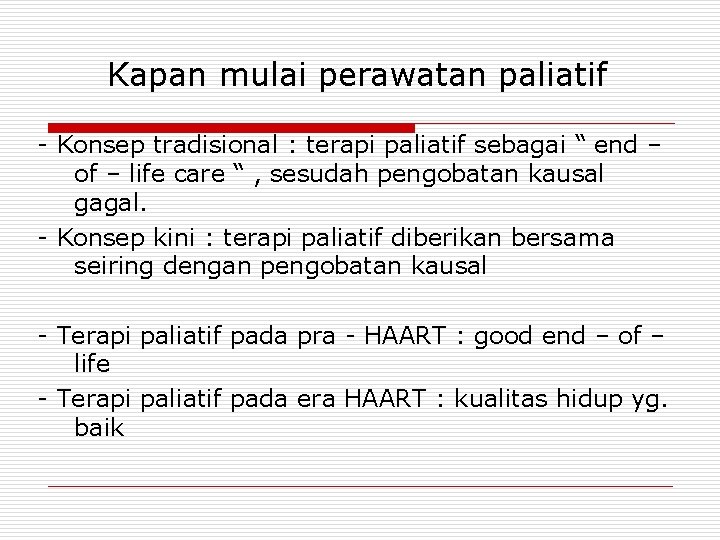 Kapan mulai perawatan paliatif

- Konsep tradisional : terapi paliatif sebagai “ end – of – life care “ , sesudah pengobatan kausal gagal.

- Konsep kini : terapi paliatif diberikan bersama seiring dengan pengobatan kausal

- Terapi paliatif pada pra - HAART : good end – of – life

- Terapi paliatif pada era HAART : kualitas hidup yg. baik